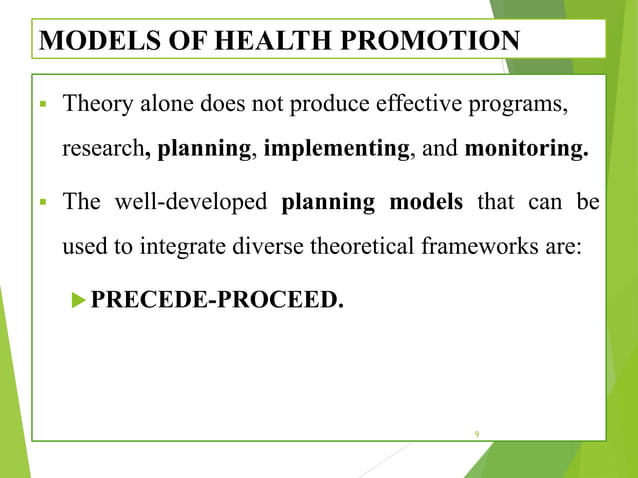 MODELS OF HEALTH PROMOTION

▪ Theory alone does not produce effective programs, research, planning, implementing, and monitoring.

▪ The well-developed planning models that can be used to integrate diverse theoretical frameworks are:

▶ PRECEDE-PROCEED.

9